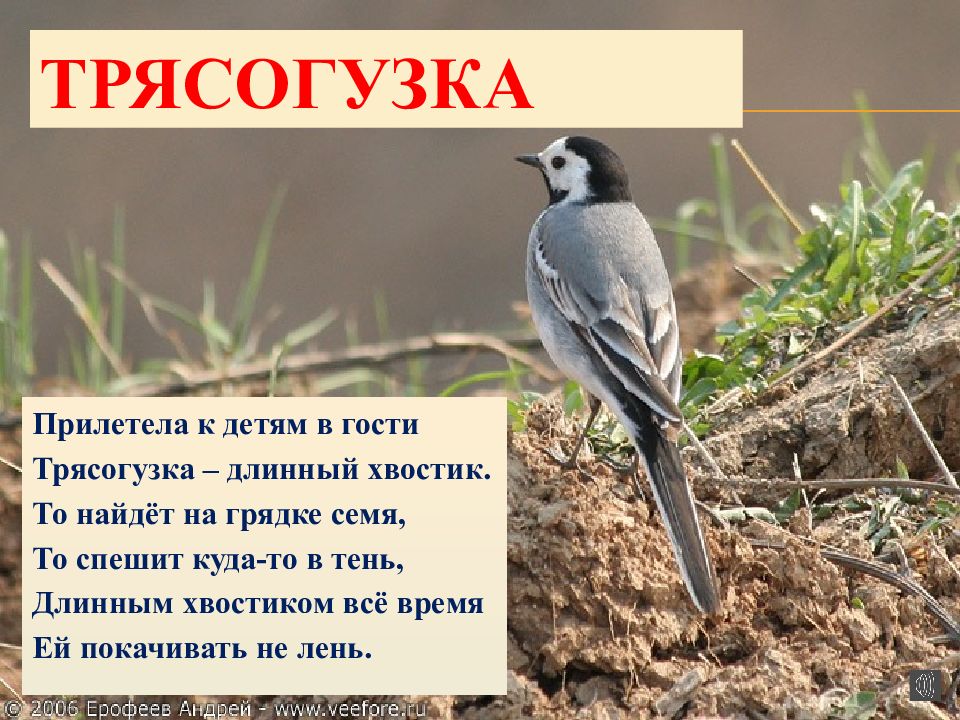 ТРЯСОГУЗКА

Прилетела к детям в гости
Трясогузка – длинный хвостик.
То найдёт на грядке семя,
То спешит куда-то в тень,
Длинным хвостиком всё время
Ей покачивать не лень.

© 2006 Ерофеев Андрей - www.veefore.ru